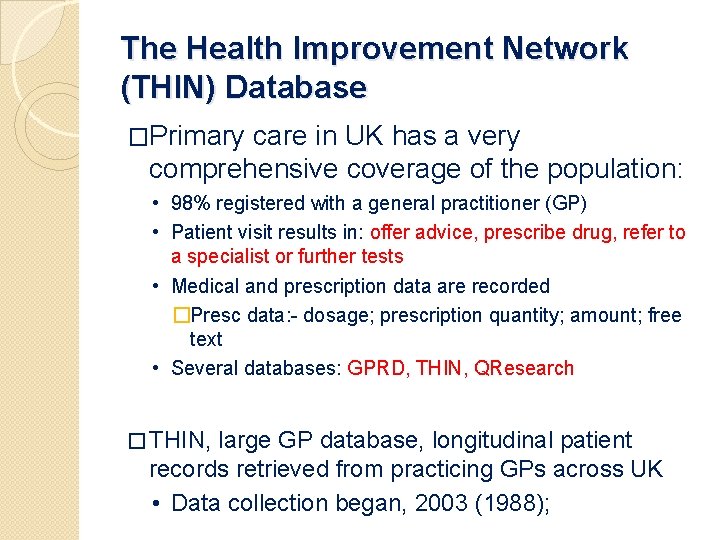 The Health Improvement Network (THIN) Database

□Primary care in UK has a very comprehensive coverage of the population:

• 98% registered with a general practitioner (GP)
• Patient visit results in: offer advice, prescribe drug, refer to a specialist or further tests
• Medical and prescription data are recorded
□Presc data:- dosage; prescription quantity; amount; free text
• Several databases: GPRD, THIN, QResearch

□THIN, large GP database, longitudinal patient records retrieved from practicing GPs across UK

• Data collection began, 2003 (1988);